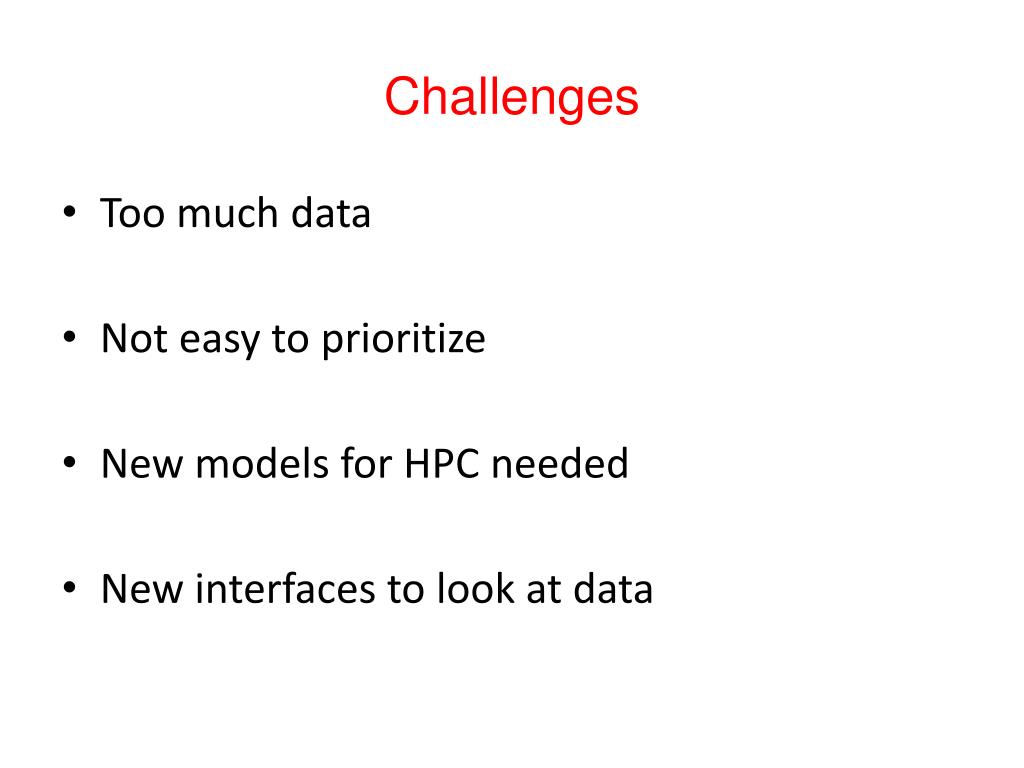 Challenges

• Too much data

• Not easy to prioritize

• New models for HPC needed

• New interfaces to look at data